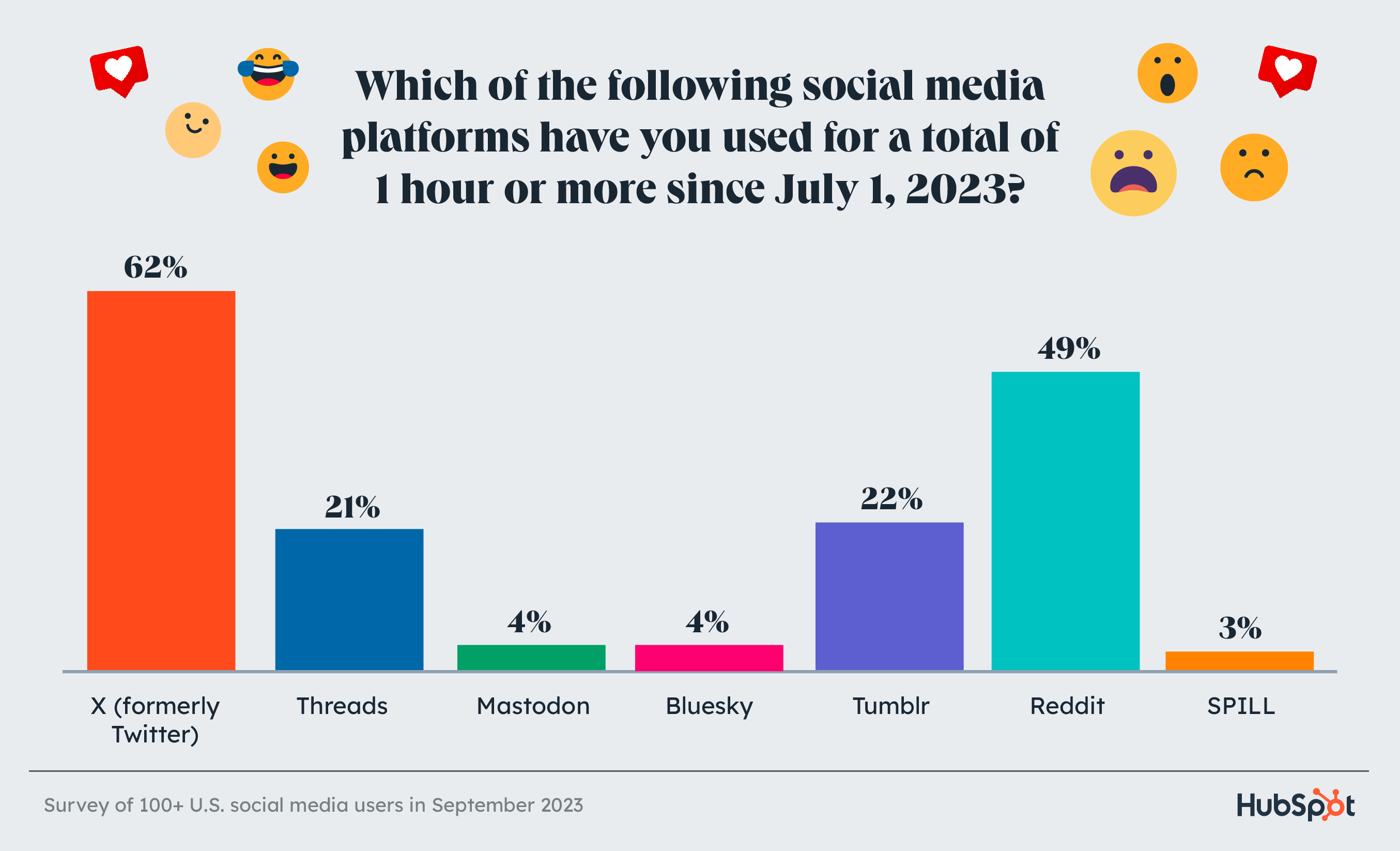 Which of the following social media platforms have you used for a total of 1 hour or more since July 1, 2023?

62%
21%
4%
4%
22%
49%
3%

X (formerly Twitter)
Threads
Mastodon
Bluesky
Tumblr
Reddit
SPILL

Survey of 100+ U.S. social media users in September 2023

HubSpot